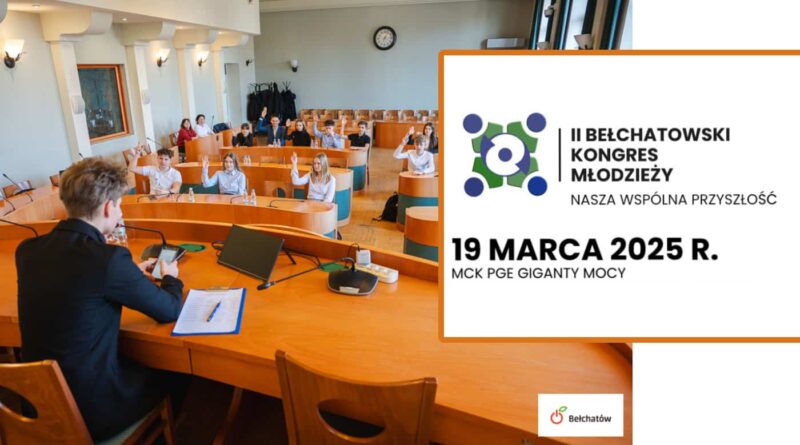 II BEŁCHATOWSKI KONGRES MŁODZIEŻY

NASZA WSPÓLNA PRZYSZŁOŚĆ

19 MARCA 2025 R.

MCK PGE GIGANTY MOCY

Bełchatów